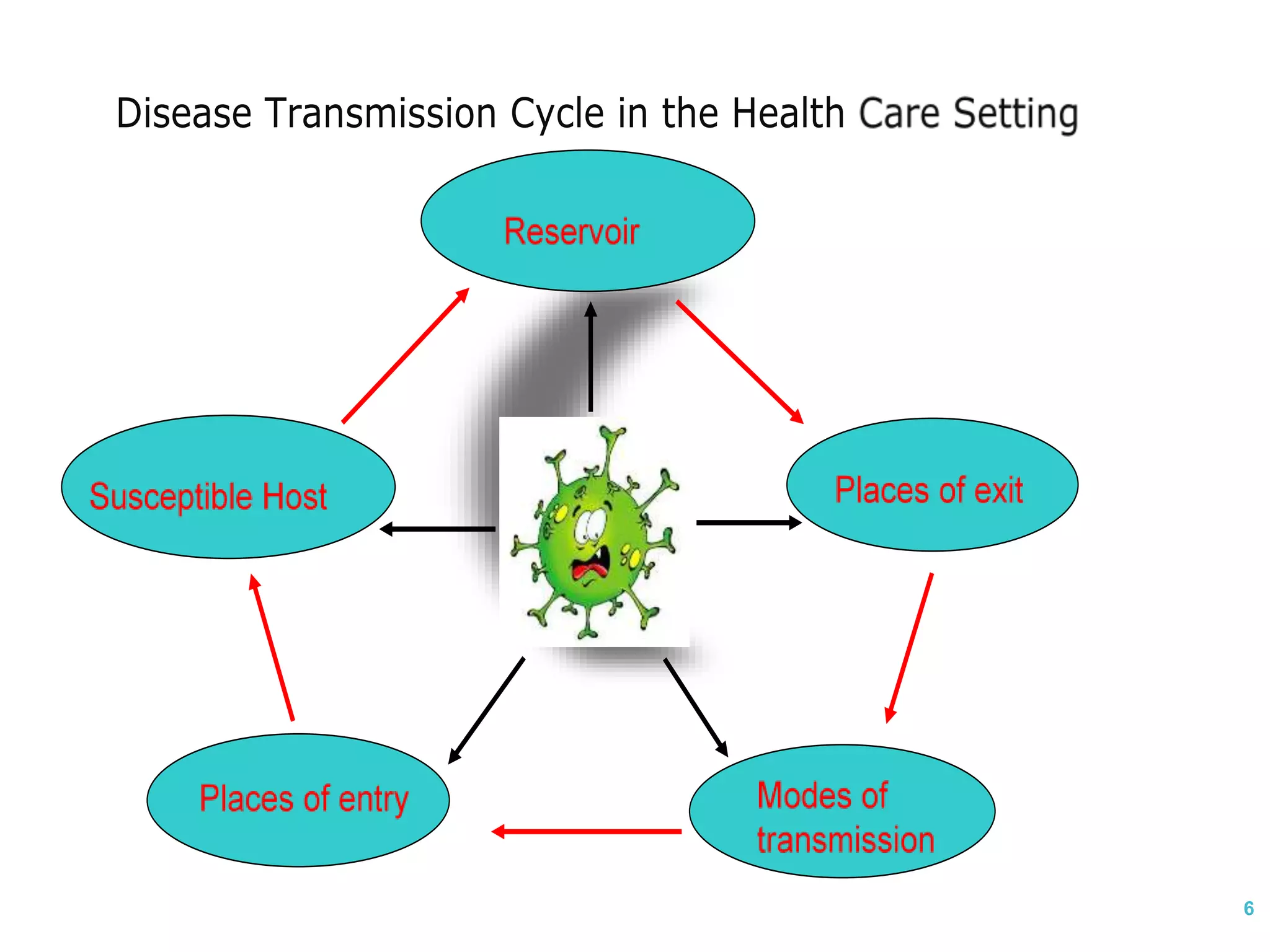 Disease Transmission Cycle in the Health Care Setting

Reservoir

Places of exit

Modes of transmission

Places of entry

Susceptible Host

6